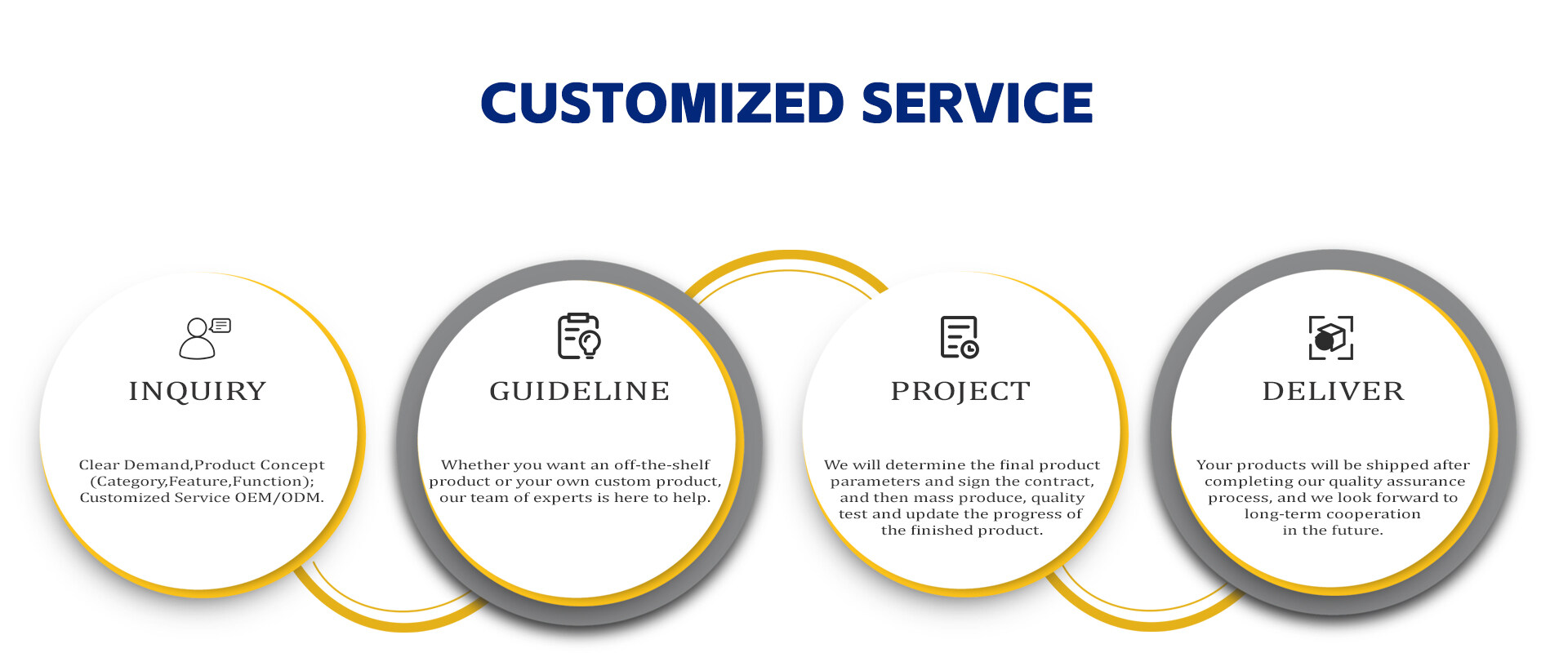 CUSTOMIZED SERVICE

INQUIRY

Clear Demand,Product Concept (Category,Feature,Function); Customized Service OEM/ODM.

GUIDELINE

Whether you want an off-the-shelf product or your own custom product, our team of experts is here to help.

PROJECT

We will determine the final product parameters and sign the contract, and then mass produce, quality test and update the progress of the finished product.

DELIVER

Your products will be shipped after completing our quality assurance process, and we look forward to long-term cooperation in the future.